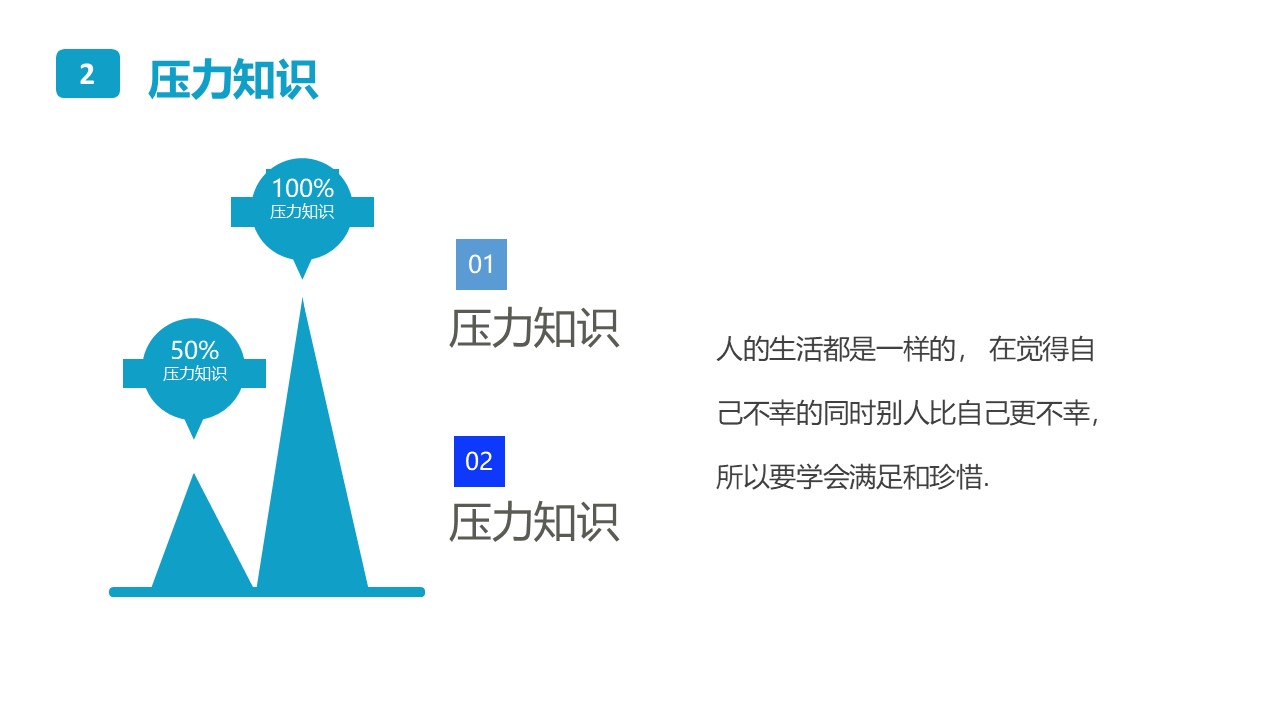 2 压力知识

100%
压力知识

50%
压力知识

01
压力知识

02
压力知识

人的生活都是一样的， 在觉得自己不幸的同时别人比自己更不幸，所以要学会满足和珍惜.